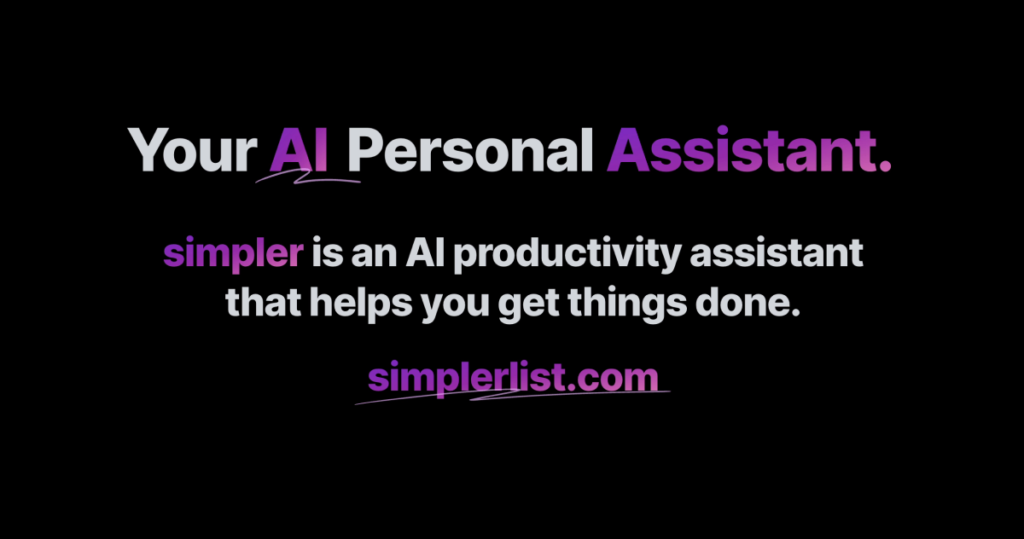 Your AI Personal Assistant.

simpler is an AI productivity assistant that helps you get things done.

simplerlist.com